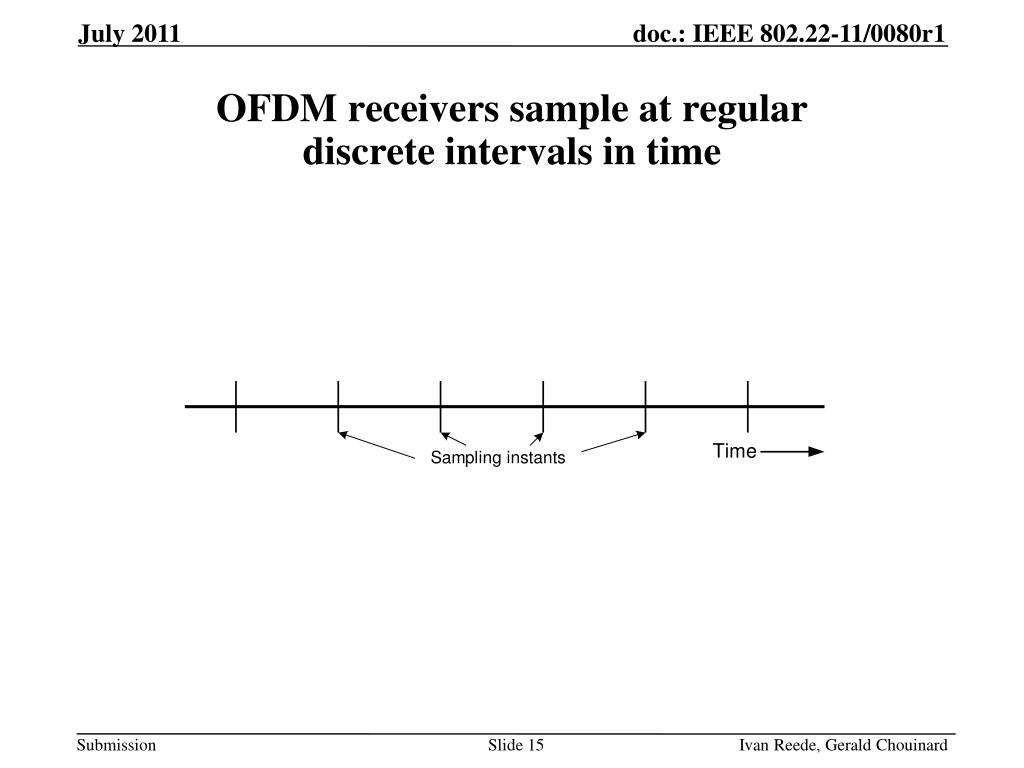 July 2011

doc.: IEEE 802.22-11/0080r1

OFDM receivers sample at regular discrete intervals in time

Sampling instants

Time

Submission

Slide 15

Ivan Reede, Gerald Chouinard